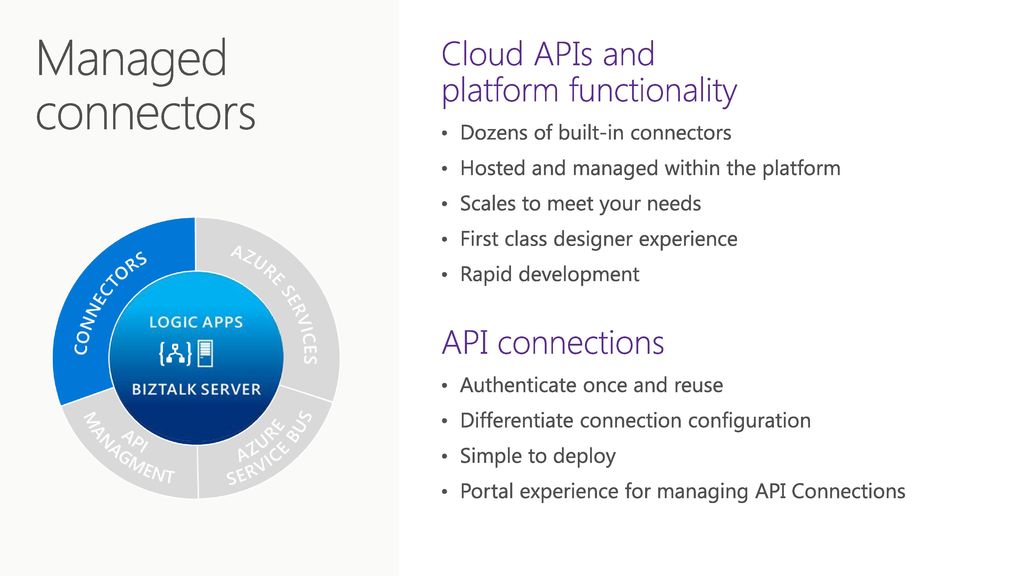 Managed connectors

CONNECTORS
AZURE SERVICES
LOGIC APPS
BIZTALK SERVER
API MANAGMENT
AZURE SERVICE BUS

Cloud APIs and platform functionality

• Dozens of built-in connectors
• Hosted and managed within the platform
• Scales to meet your needs
• First class designer experience
• Rapid development

API connections

• Authenticate once and reuse
• Differentiate connection configuration
• Simple to deploy
• Portal experience for managing API Connections